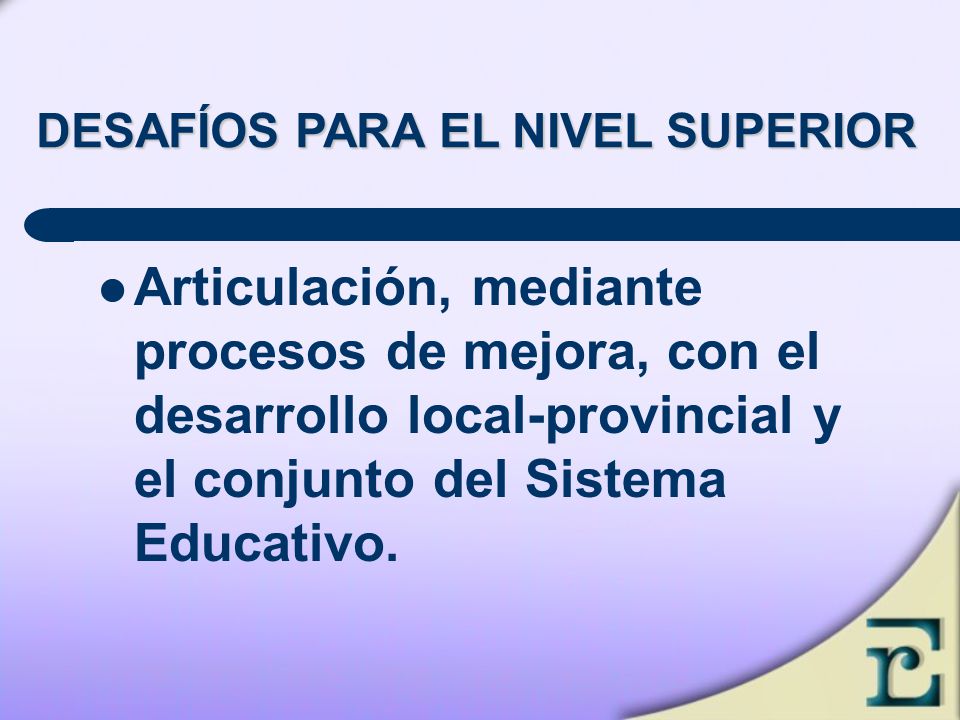 DESAFÍOS PARA EL NIVEL SUPERIOR

● Articulación, mediante procesos de mejora, con el desarrollo local-provincial y el conjunto del Sistema Educativo.